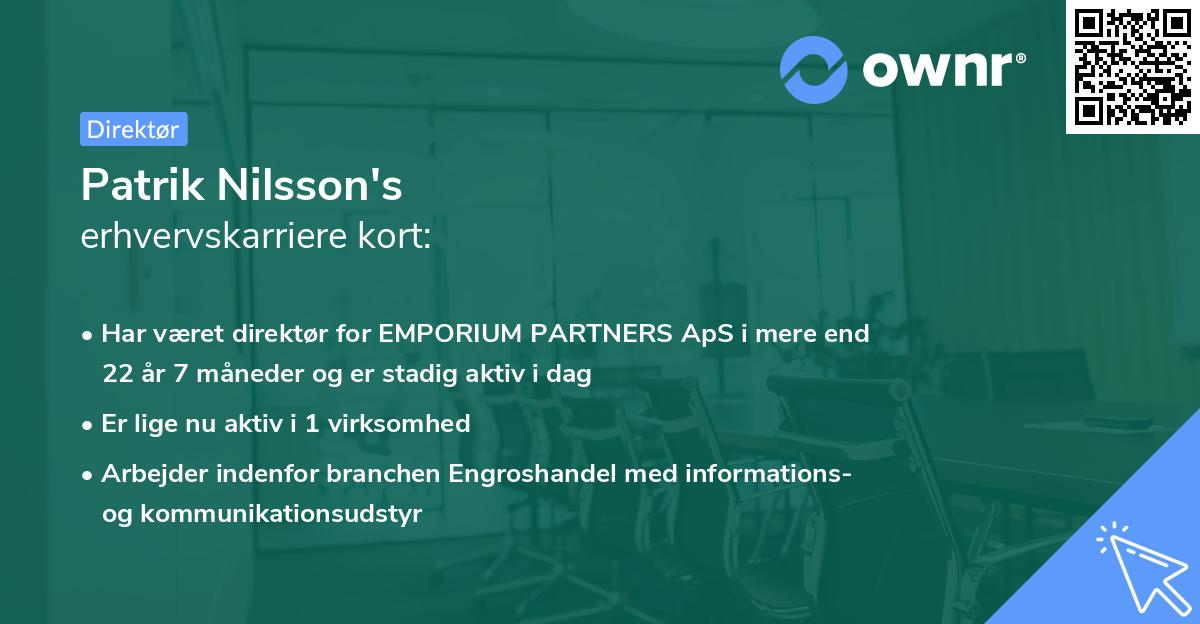 ownr®

Direktør

Patrik Nilsson's
erhvervskarriere kort:

• Har været direktør for EMPORIUM PARTNERS ApS i mere end 22 år 7 måneder og er stadig aktiv i dag
• Er lige nu aktiv i 1 virksomhed
• Arbejder indenfor branchen Engroshandel med informations- og kommunikationsudstyr